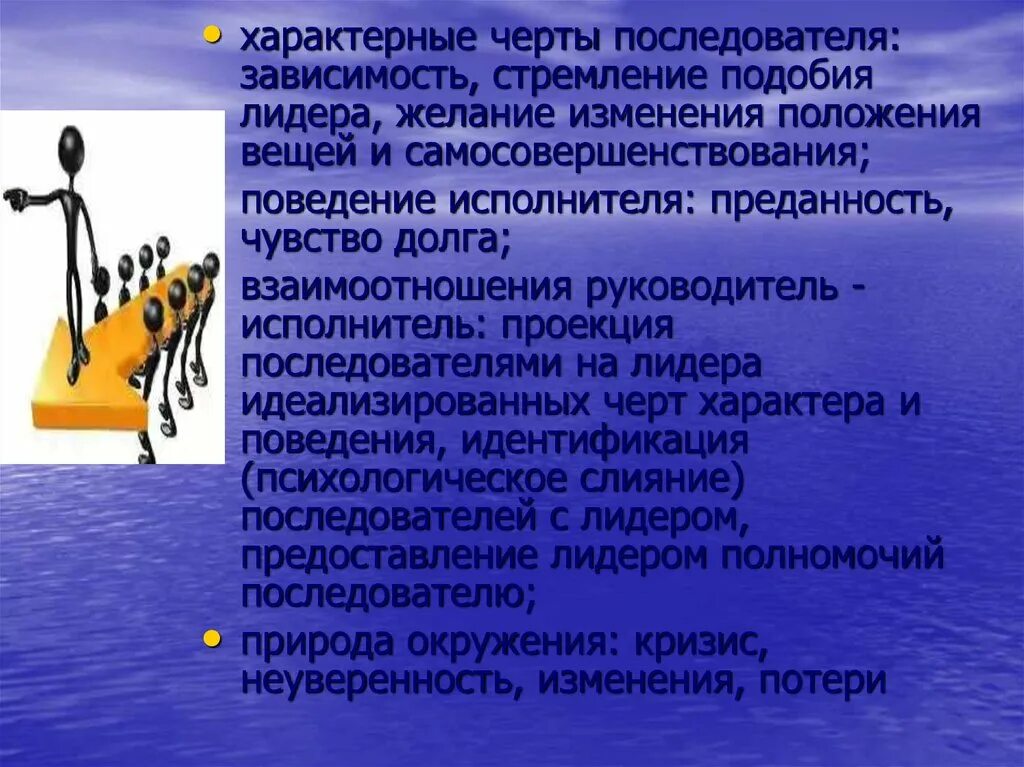 • характерные черты последователя: зависимость, стремление подобия лидера, желание изменения положения вещей и самосовершенствования;

поведение исполнителя: преданность, чувство долга;

взаимоотношения руководитель - исполнитель: проекция последователями на лидера идеализированных черт характера и поведения, идентификация (психологическое слияние) последователей с лидером, предоставление лидером полномочий последователю;

• природа окружения: кризис, неуверенность, изменения, потери